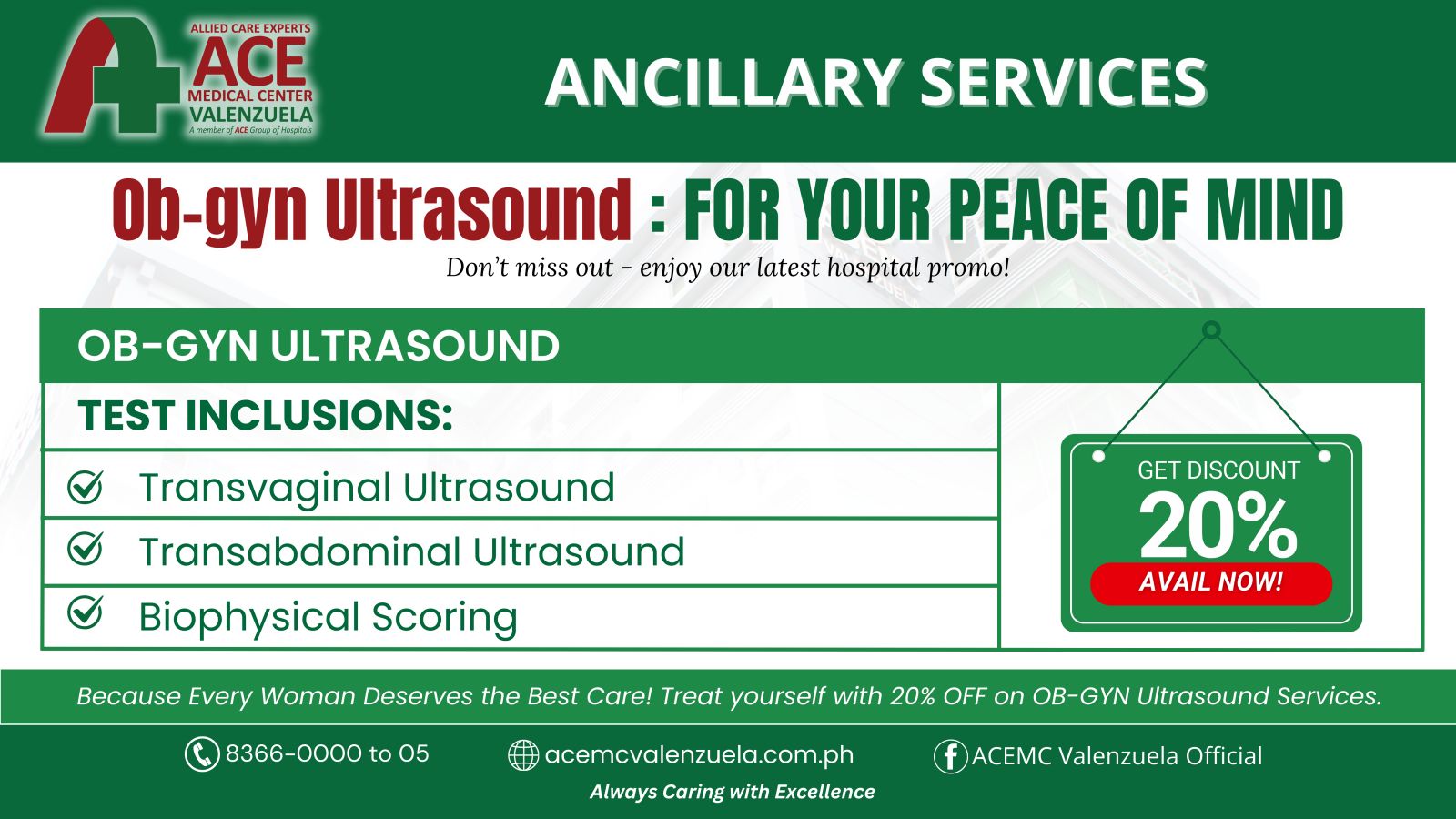 ALLIED CARE EXPERTS
ACE
MEDICAL CENTER
VALENZUELA
A member of ACE Group of Hospitals

ANCILLARY SERVICES

Ob-gyn Ultrasound : FOR YOUR PEACE OF MIND

Don't miss out - enjoy our latest hospital promo!

OB-GYN ULTRASOUND

TEST INCLUSIONS:

Transvaginal Ultrasound

Transabdominal Ultrasound

Biophysical Scoring

GET DISCOUNT
20%
AVAIL NOW!

Because Every Woman Deserves the Best Care! Treat yourself with 20% OFF on OB-GYN Ultrasound Services.

8366-0000 to 05
acemcvalenzuela.com.ph
ACEMC Valenzuela Official

Always Caring with Excellence